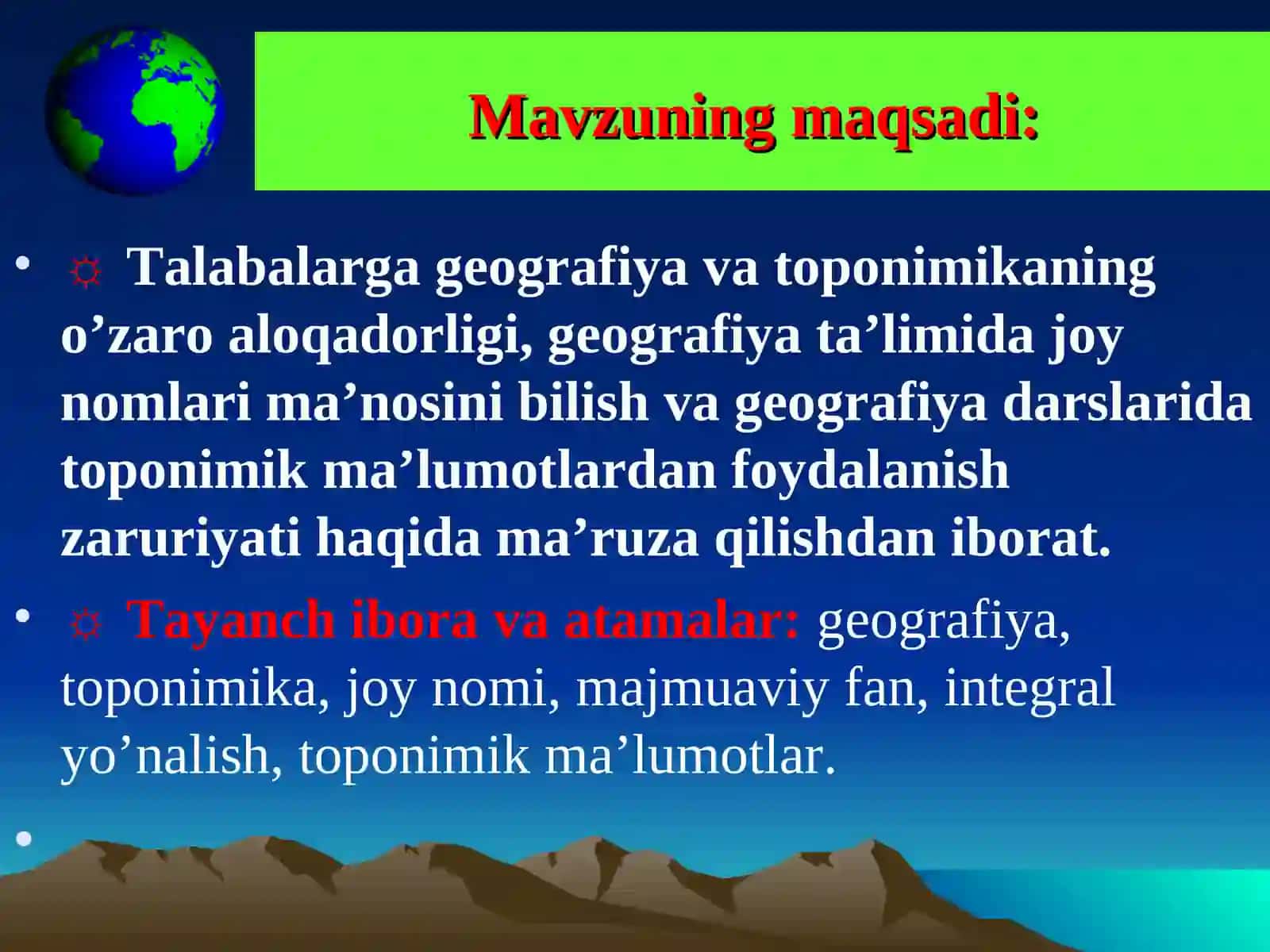 Mavzuning maqsadi:

• ☼ Talabalarga geografiya va toponimikaning o’zaro aloqadorligi, geografiya ta’limida joy nomlari ma’nosini bilish va geografiya darslarida toponimik ma’lumotlardan foydalanish zaruriyati haqida ma’ruza qilishdan iborat.

• ☼ Tayanch ibora va atamalar: geografiya, toponimika, joy nomi, majmuaviy fan, integral yo’nalish, toponimik ma’lumotlar.

•